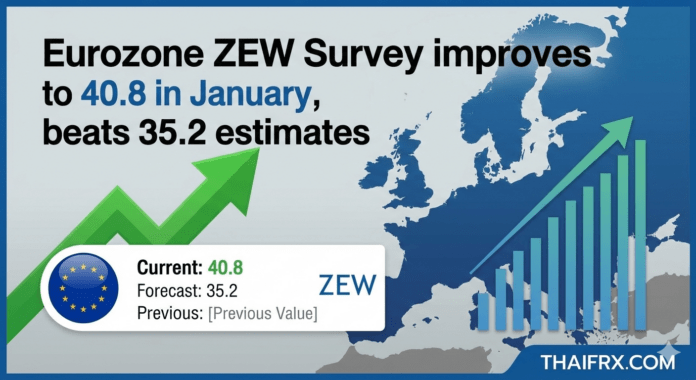 Eurozone ZEW Survey improves to 40.8 in January, beats 35.2 estimates

Current: 40.8
Forecast: 35.2
Previous: [Previous Value]

ZEW

THAIFRX.COM